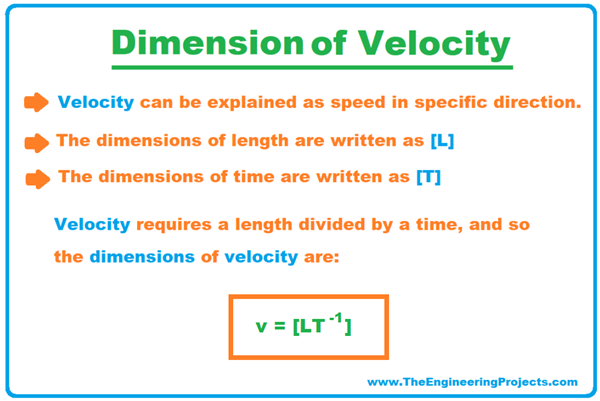 Dimension of Velocity

Velocity can be explained as speed in specific direction.

The dimensions of length are written as [L]

The dimensions of time are written as [T]

Velocity requires a length divided by a time, and so the dimensions of velocity are:

$v = [LT^{-1}]$

www.TheEngineeringProjects.com